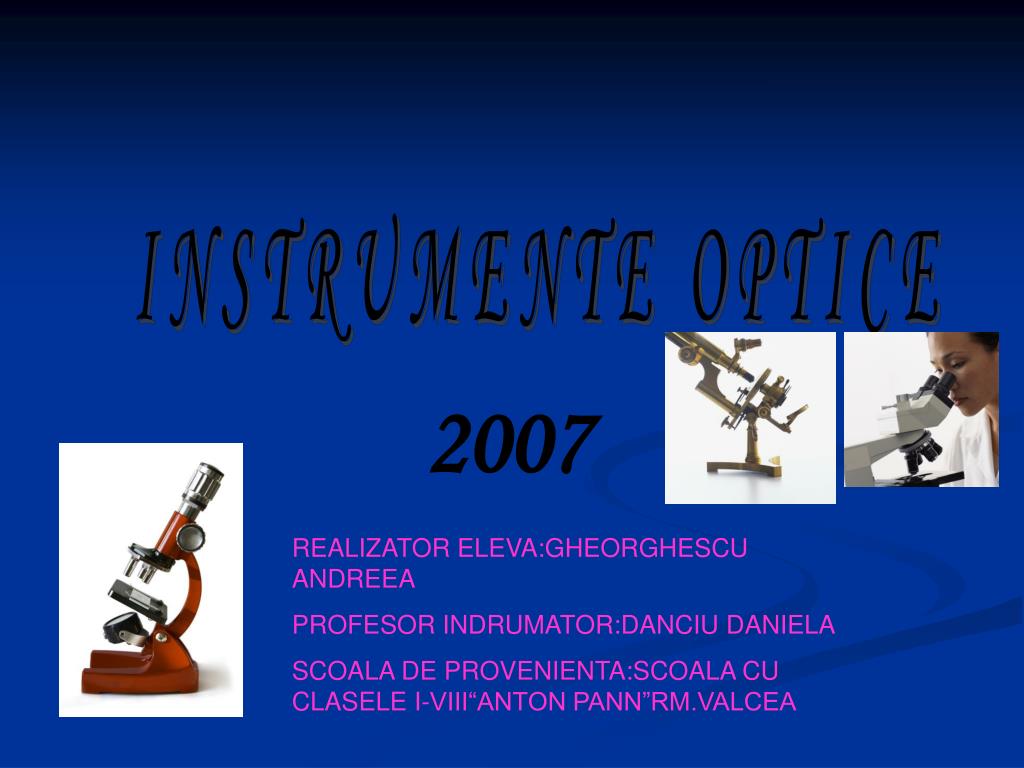 INSTRUMENTE OPTICE

2007

REALIZATOR ELEVA:GHEORGHESCU ANDREEA

PROFESOR INDRUMATOR:DANCIU DANIELA

SCOALA DE PROVENIENTA:SCOALA CU CLASELE I-VIII“ANTON PANN”RM.VALCEA